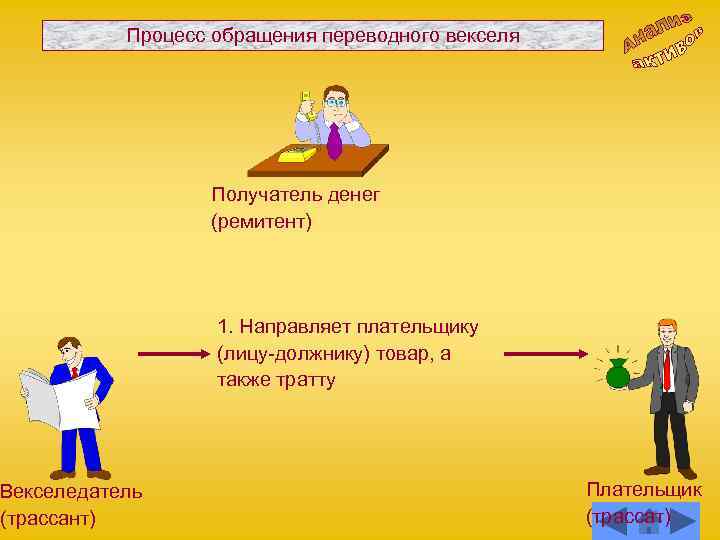 Процесс обращения переводного векселя

Анализ активов

Получатель денег (ремитент)

1. Направляет плательщику (лицу-должнику) товар, а также тратту

Векселедатель (трассант)

Плательщик (трассат)